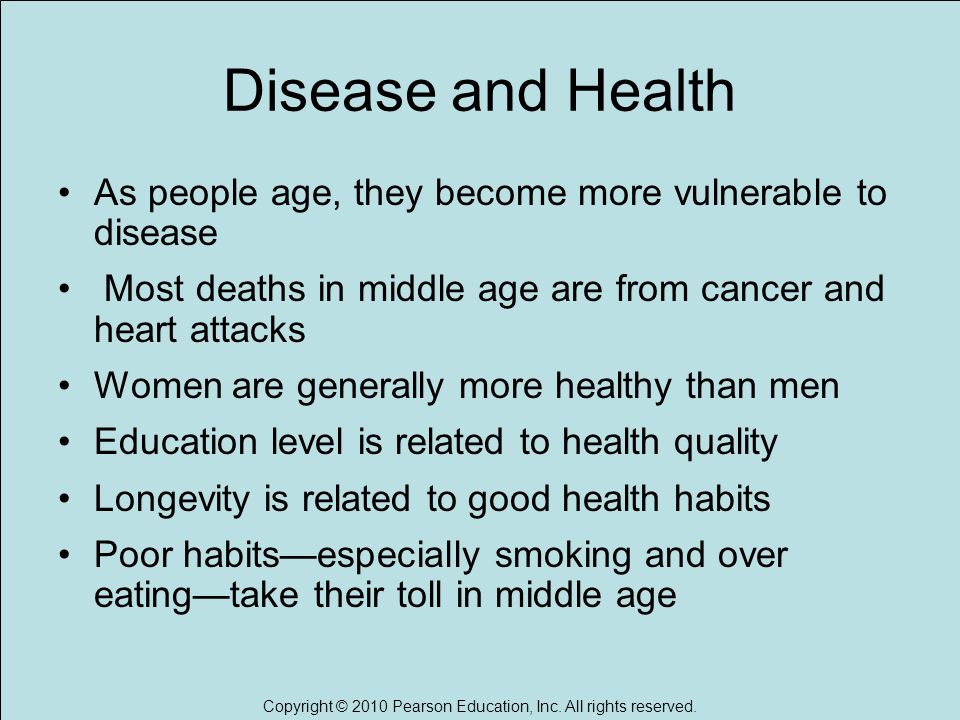 Disease and Health

• As people age, they become more vulnerable to disease

• Most deaths in middle age are from cancer and heart attacks

• Women are generally more healthy than men

• Education level is related to health quality

• Longevity is related to good health habits

• Poor habits—especially smoking and over eating—take their toll in middle age

Copyright © 2010 Pearson Education, Inc. All rights reserved.